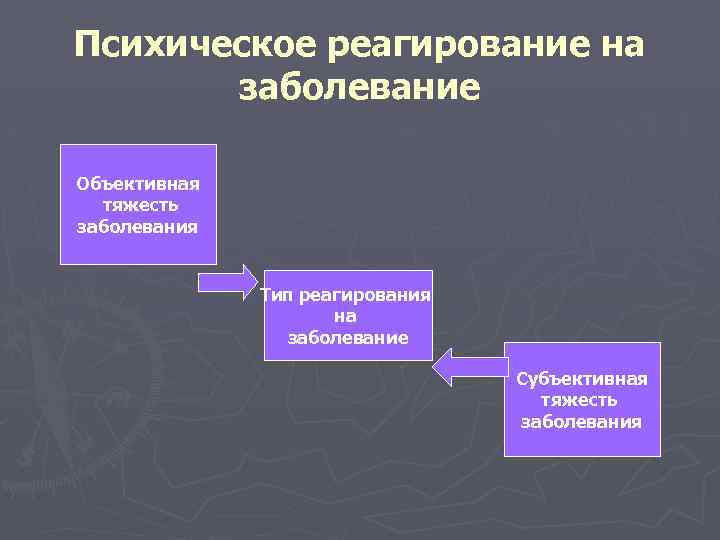 Психическое реагирование на заболевание

Объективная тяжесть заболевания

Тип реагирования на заболевание

Субъективная тяжесть заболевания